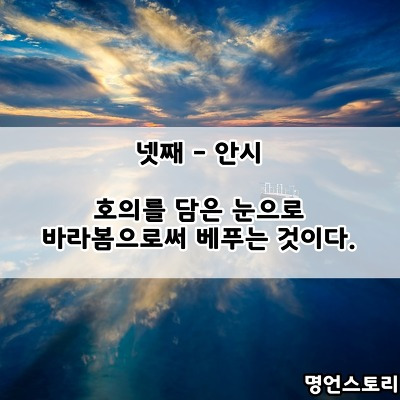 넷째 - 안시

호의를 담은 눈으로
바라봄으로써 베푸는 것이다.

명언스토리